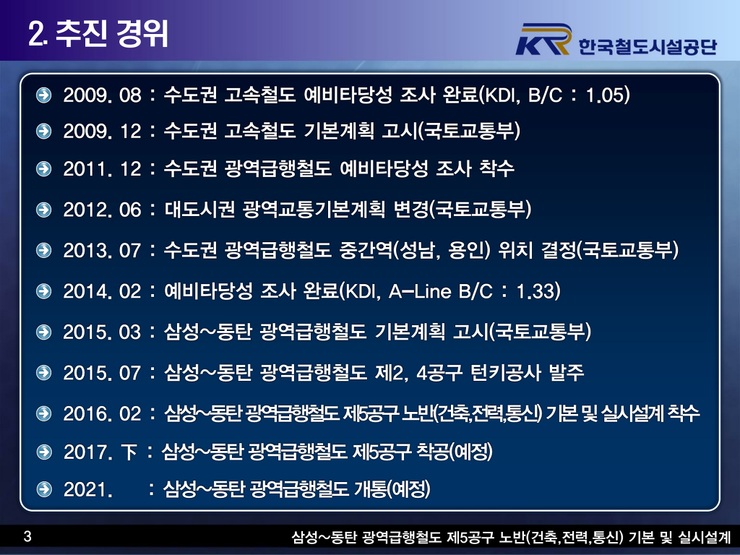 2. 추진 경위

KR 한국철도시설공단

2009. 08 : 수도권 고속철도 예비타당성 조사 완료(KDI, B/C : 1.05)

2009. 12 : 수도권 고속철도 기본계획 고시(국토교통부)

2011. 12 : 수도권 광역급행철도 예비타당성 조사 착수

2012. 06 : 대도시권 광역교통기본계획 변경(국토교통부)

2013. 07 : 수도권 광역급행철도 중간역(성남, 용인) 위치 결정(국토교통부)

2014. 02 : 예비타당성 조사 완료(KDI, A-Line B/C : 1.33)

2015. 03 : 삼성~동탄 광역급행철도 기본계획 고시(국토교통부)

2015. 07 : 삼성~동탄 광역급행철도 제2, 4공구 턴키공사 발주

2016. 02 : 삼성~동탄 광역급행철도 제5공구 노반(건축,전력,통신) 기본 및 실시설계 착수

2017. 下 : 삼성~동탄 광역급행철도 제5공구 착공(예정)

2021. : 삼성~동탄 광역급행철도 개통(예정)

3

삼성~동탄 광역급행철도 제5공구 노반(건축,전력,통신) 기본 및 실시설계